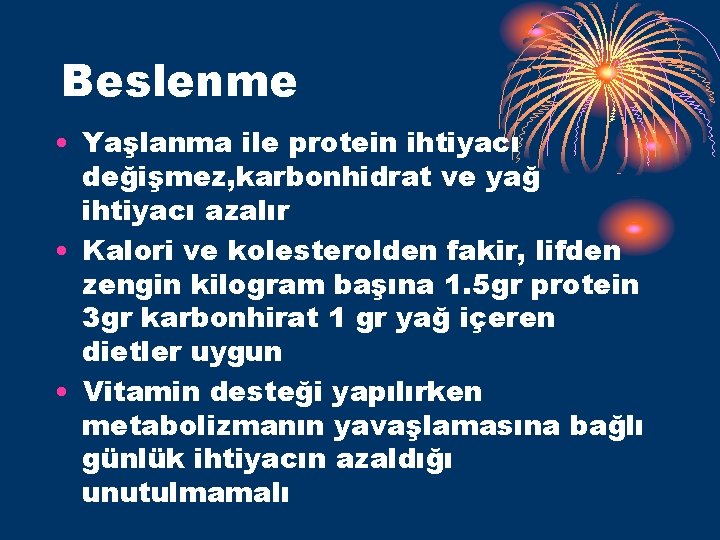 Beslenme

• Yaşlanma ile protein ihtiyacı değişmez,karbonhidrat ve yağ ihtiyacı azalır
• Kalori ve kolesterolden fakir, lifden zengin kilogram başına 1.5gr protein 3gr karbonhirat 1 gr yağ içeren dietler uygun
• Vitamin desteği yapılırken metabolizmanın yavaşlamasına bağlı günlük ihtiyacın azaldığı unutulmamalı